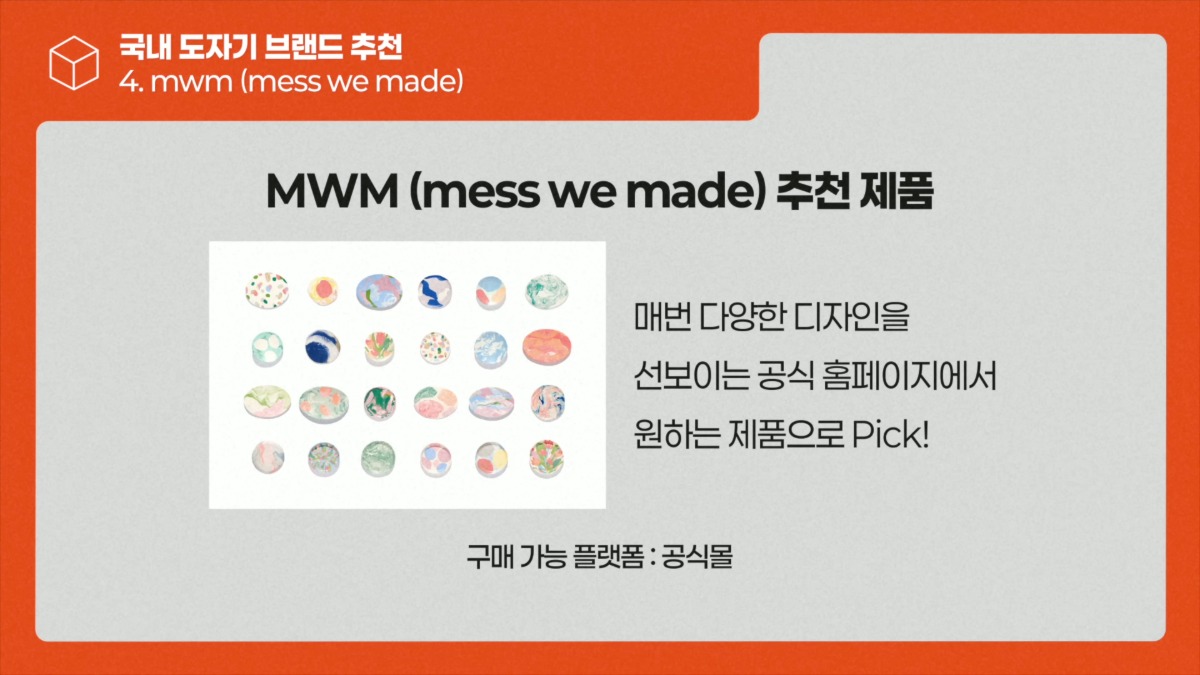 국내 도자기 브랜드 추천
4. mwm (mess we made)

MWM (mess we made) 추천 제품

매번 다양한 디자인을
선보이는 공식 홈페이지에서
원하는 제품으로 Pick!

구매 가능 플랫폼 : 공식몰